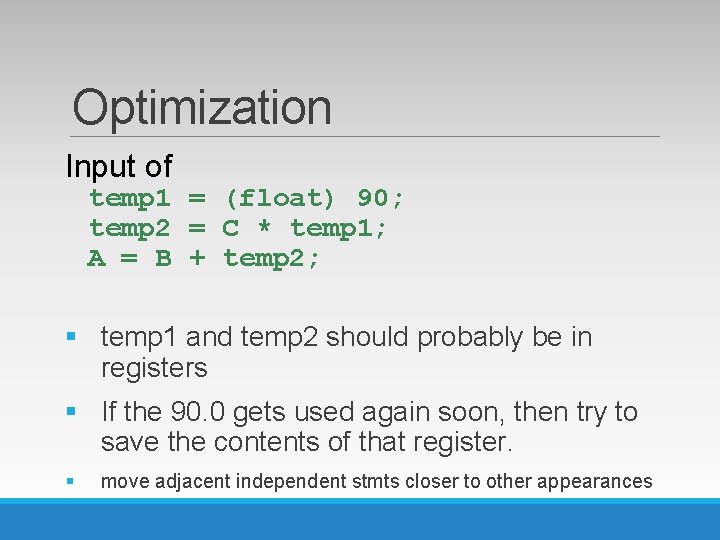 Optimization

Input of
temp1 = (float) 90;
temp2 = C * temp1;
A = B + temp2;

▪ temp1 and temp2 should probably be in registers

▪ If the 90.0 gets used again soon, then try to save the contents of that register.

▪ move adjacent independent stmts closer to other appearances